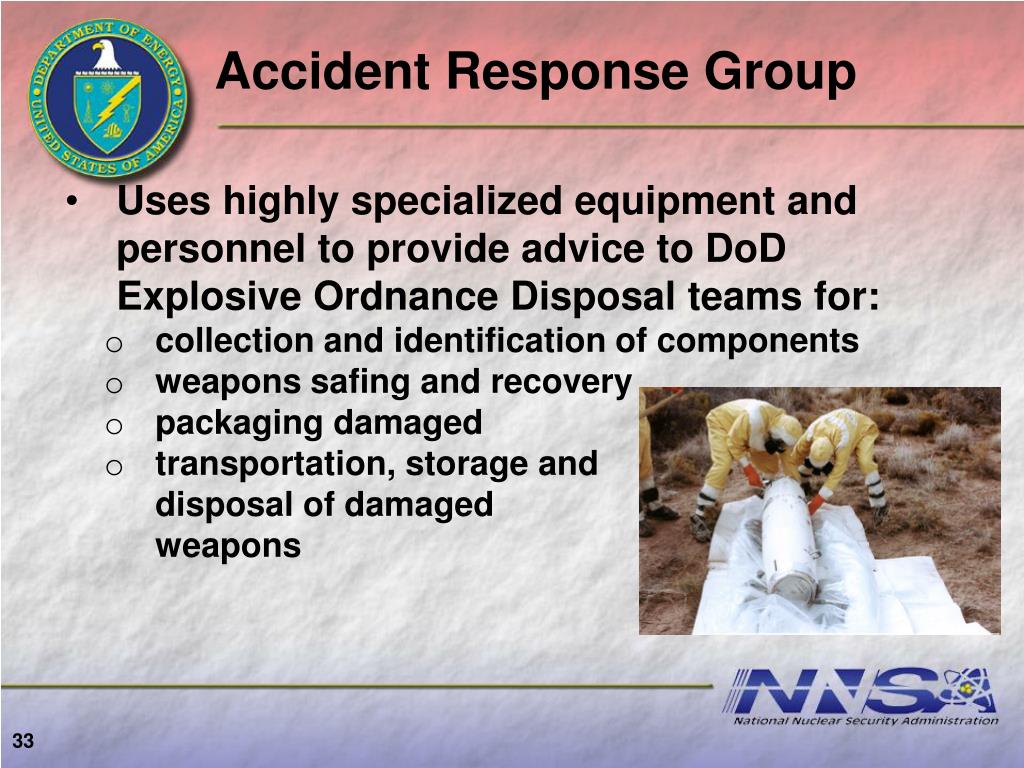 DEPARTMENT OF ENERGY
UNITED STATES OF AMERICA

Accident Response Group

• Uses highly specialized equipment and personnel to provide advice to DoD Explosive Ordnance Disposal teams for:
o collection and identification of components
o weapons safing and recovery
o packaging damaged
o transportation, storage and disposal of damaged weapons

NNSA
National Nuclear Security Administration

33